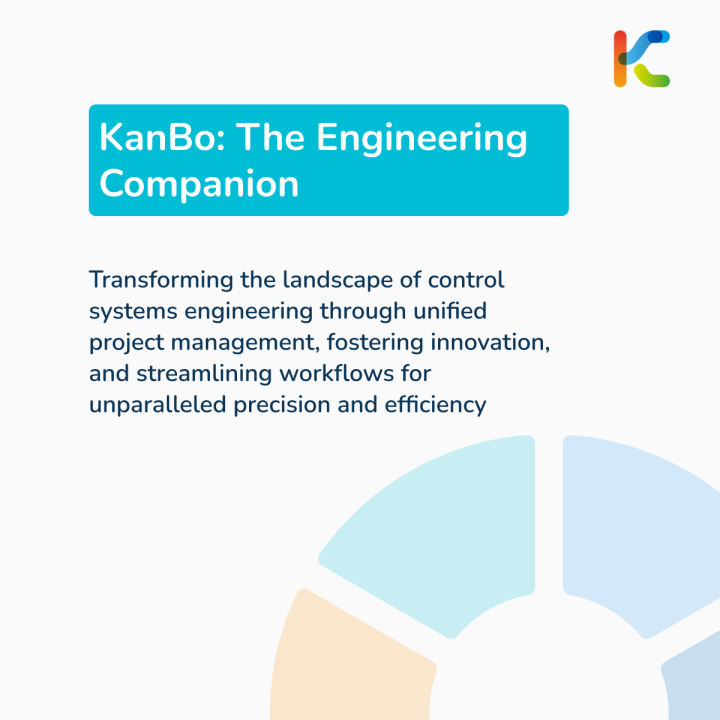 KanBo: The Engineering Companion

Transforming the landscape of control systems engineering through unified project management, fostering innovation, and streamlining workflows for unparalleled precision and efficiency